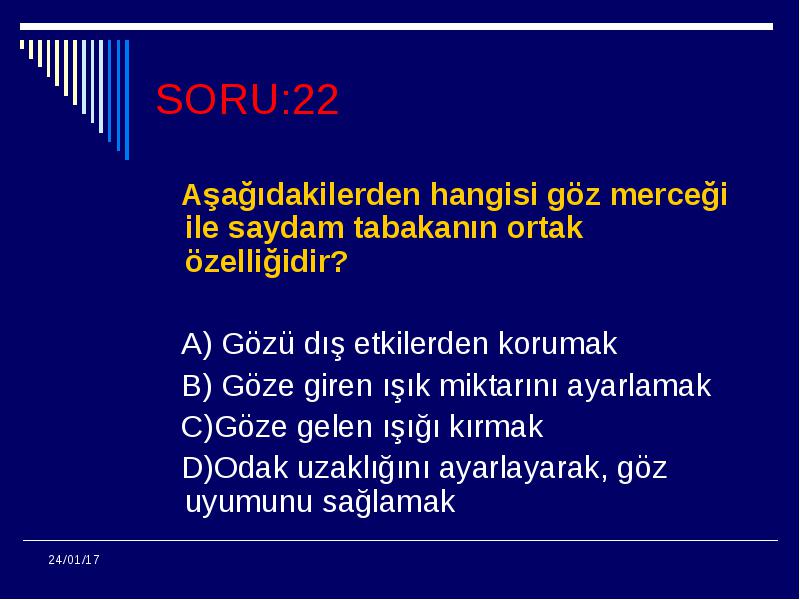 SORU:22

Aşağıdakilerden hangisi göz merceği ile saydam tabakanın ortak özelliğidir?

A) Gözü dış etkilerden korumak

B) Göze giren ışık miktarını ayarlamak

C)Göze gelen ışığı kırmak

D)Odak uzaklığını ayarlayarak, göz uyumunu sağlamak

24/01/17